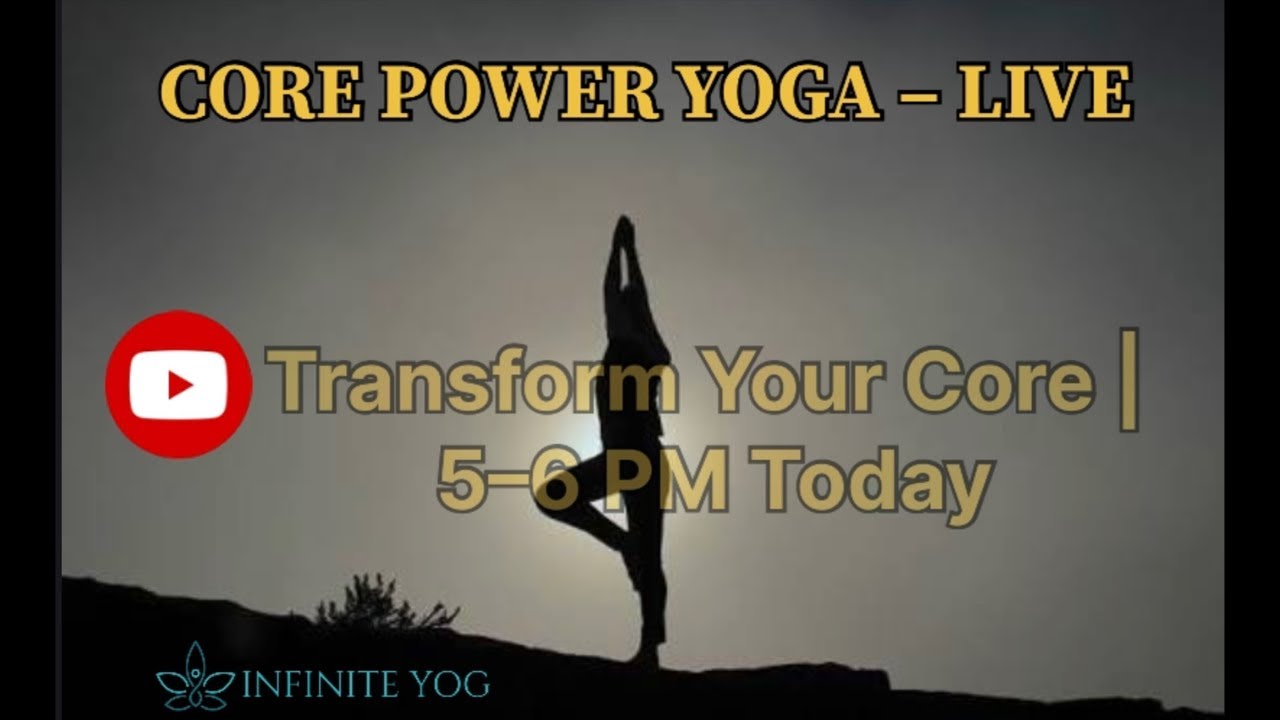 CORE POWER YOGA – LIVE

Transform Your Core | 5–6 PM Today

INFINITE YOG